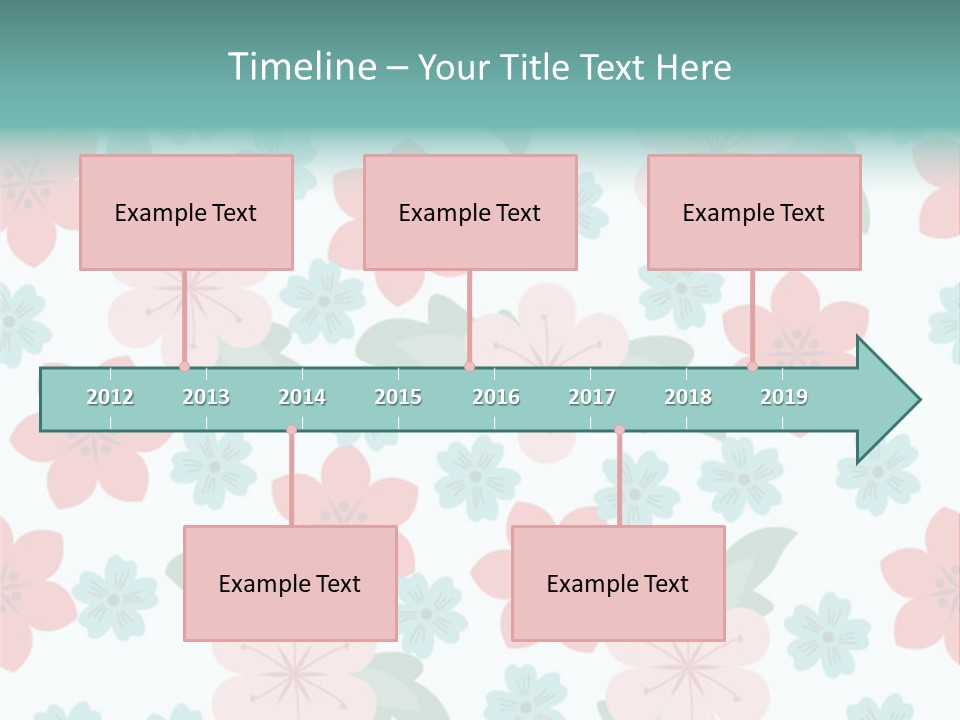 Timeline – Your Title Text Here

Example Text

Example Text

Example Text

2012 2013 2014 2015 2016 2017 2018 2019

Example Text

Example Text